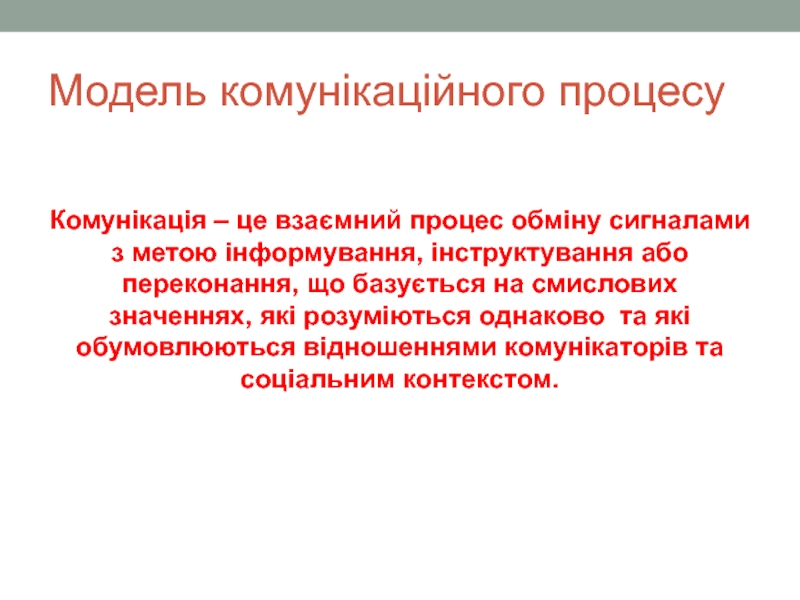 Модель комунікаційного процесу

Комунікація – це взаємний процес обміну сигналами з метою інформування, інструктування або переконання, що базується на смислових значеннях, які розуміються однаково та які обумовлюються відношеннями комунікаторів та соціальним контекстом.